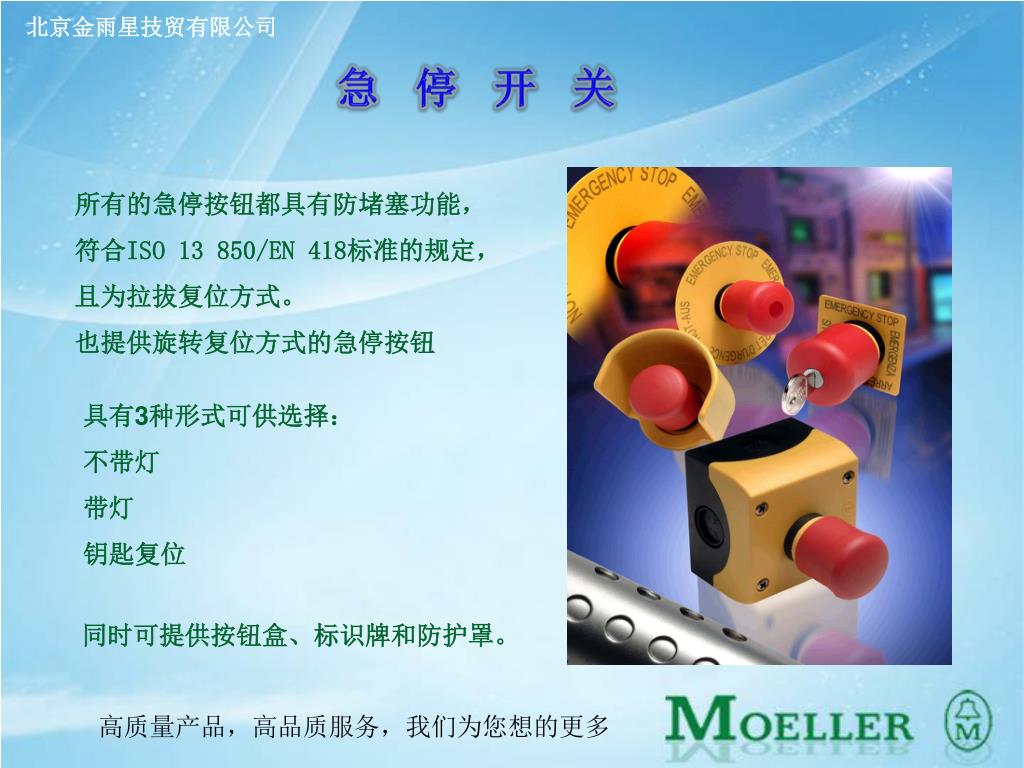 北京金雨星技贸有限公司

急 停 开 关

所有的急停按钮都具有防堵塞功能，
符合ISO 13 850/EN 418标准的规定，
且为拉拔复位方式。
也提供旋转复位方式的急停按钮

具有3种形式可供选择：
不带灯
带灯
钥匙复位

同时可提供按钮盒、标识牌和防护罩。

EMERGENCY STOP
EMERGENCY STOP
EMERGENCY STOP

高质量产品，高品质服务，我们为您想的更多

MOELLER

M